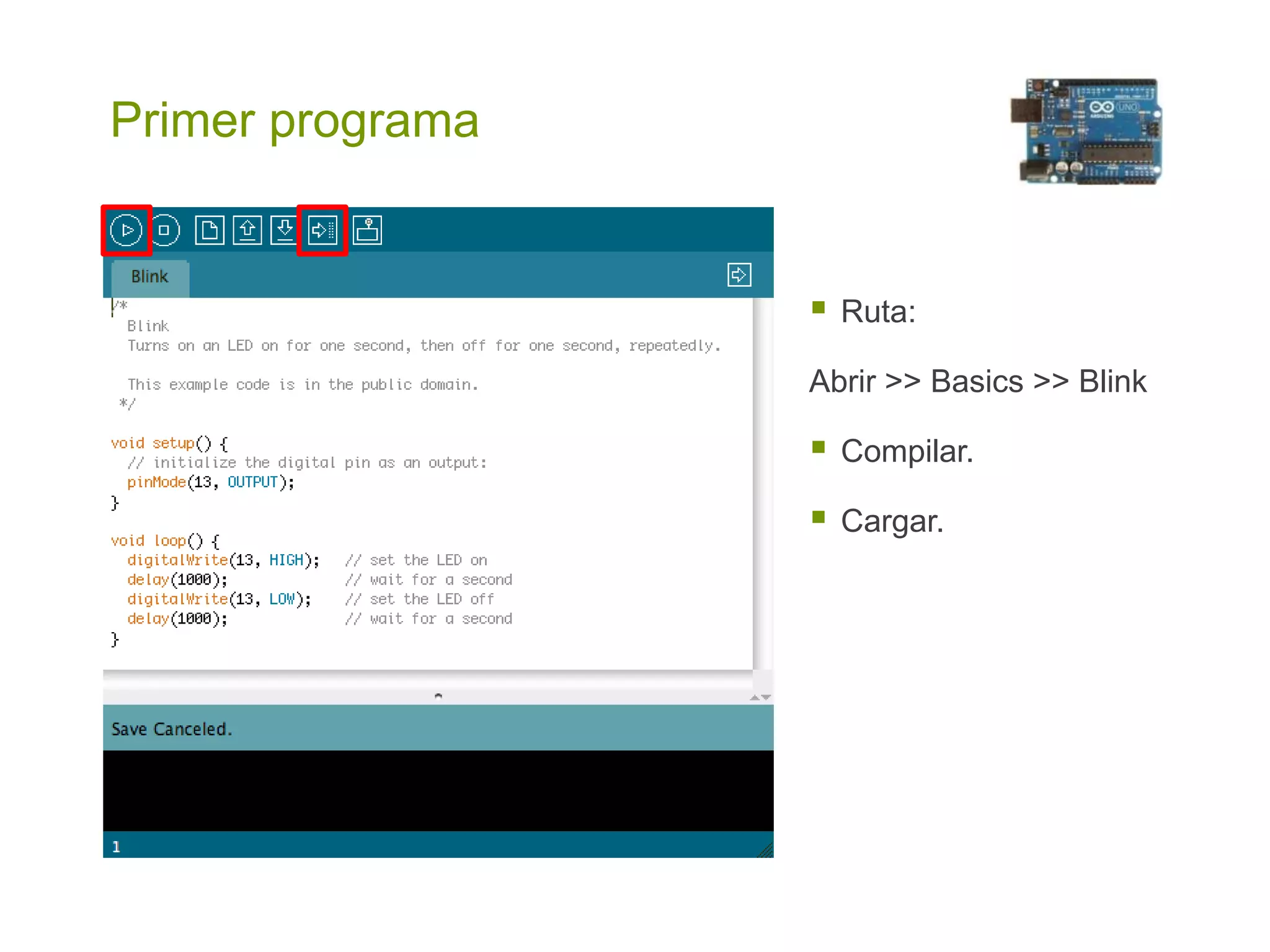 Primer programa

UNO

Blink

/*
Blink
Turns on an LED on for one second, then off for one second, repeatedly.

This example code is in the public domain.
*/

void setup() {
  // initialize the digital pin as an output:
  pinMode(13, OUTPUT);
}

void loop() {
  digitalWrite(13, HIGH);   // set the LED on
  delay(1000);              // wait for a second
  digitalWrite(13, LOW);    // set the LED off
  delay(1000);              // wait for a second
}

Save Canceled.

1

Ruta:

Abrir >> Basics >> Blink

Compilar.

Cargar.